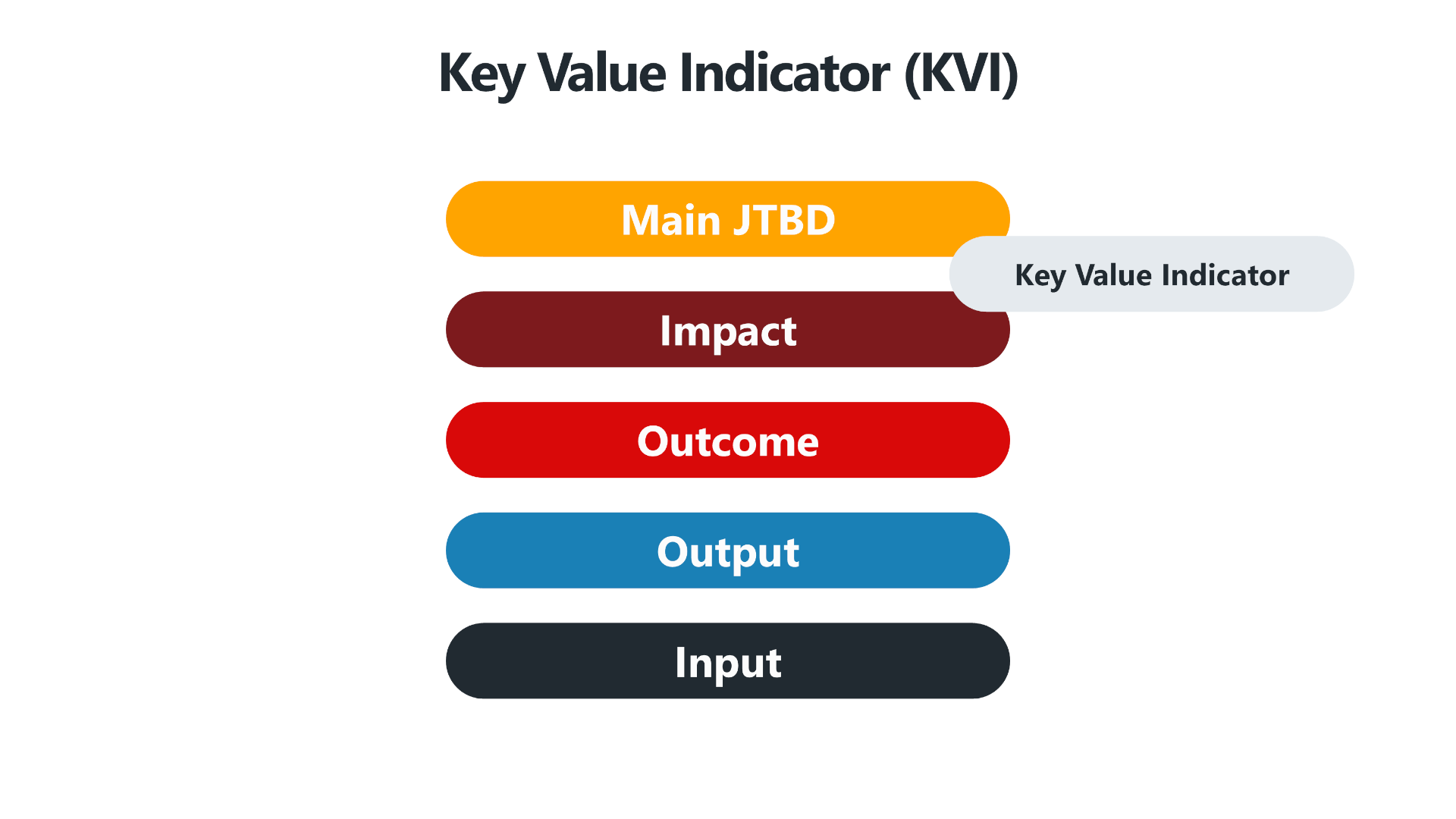 Key Value Indicator (KVI)

Main JTBD

Key Value Indicator

Impact

Outcome

Output

Input